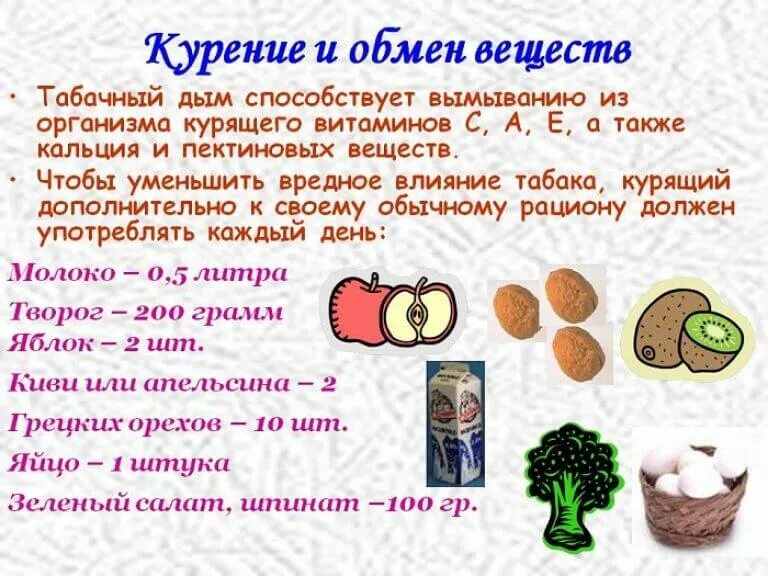 Курение и обмен веществ

• Табачный дым способствует вымыванию из организма курящего витаминов С, А, Е, а также кальция и пектиновых веществ.

• Чтобы уменьшить вредное влияние табака, курящий дополнительно к своему обычному рациону должен употреблять каждый день:

Молоко – 0,5 литра

Творог – 200 грамм

Яблок – 2 шт.

Киви или апельсина – 2

Грецких орехов – 10 шт.

Яйцо – 1 штука

Зеленый салат, шпинат –100 гр.